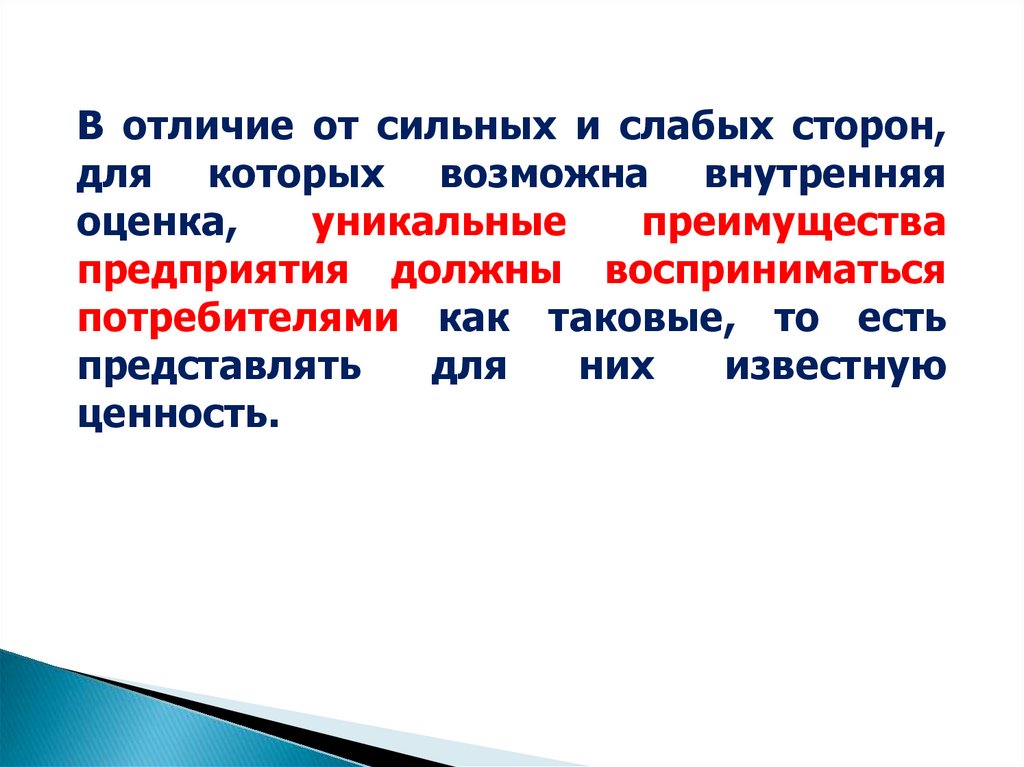 В отличие от сильных и слабых сторон, для которых возможна внутренняя оценка, уникальные преимущества предприятия должны восприниматься потребителями как таковые, то есть представлять для них известную ценность.